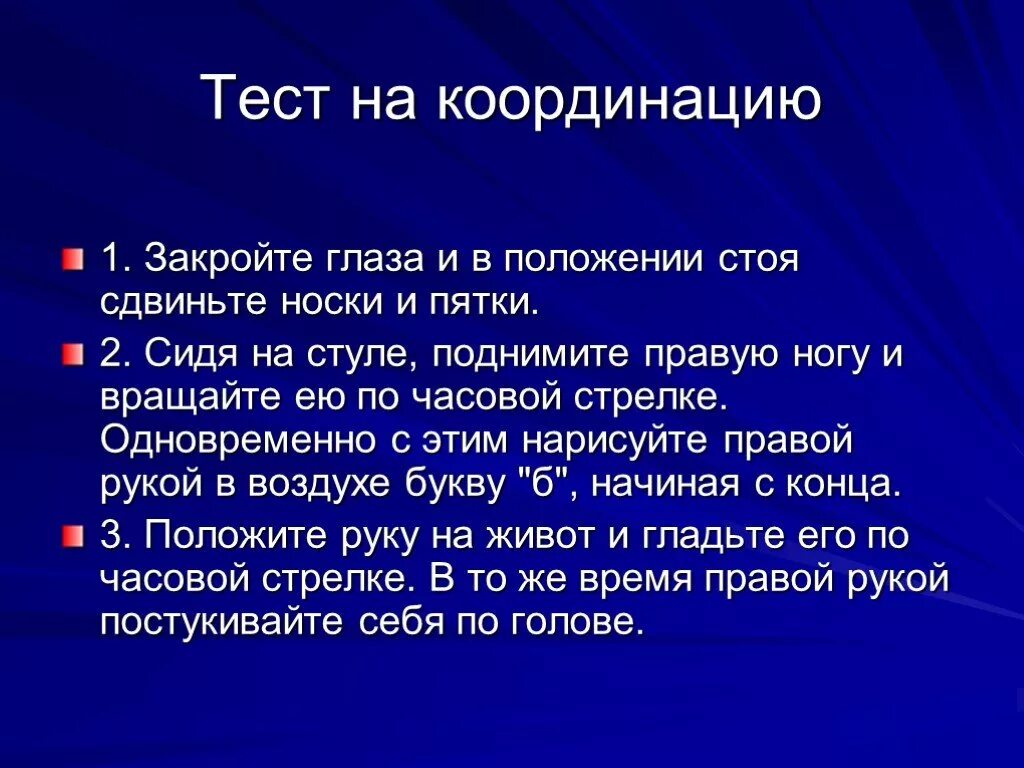 Тест на координацию

1. Закройте глаза и в положении стоя сдвиньте носки и пятки.

2. Сидя на стуле, поднимите правую ногу и вращайте ею по часовой стрелке. Одновременно с этим нарисуйте правой рукой в воздухе букву "б", начиная с конца.

3. Положите руку на живот и гладьте его по часовой стрелке. В то же время правой рукой постукивайте себя по голове.